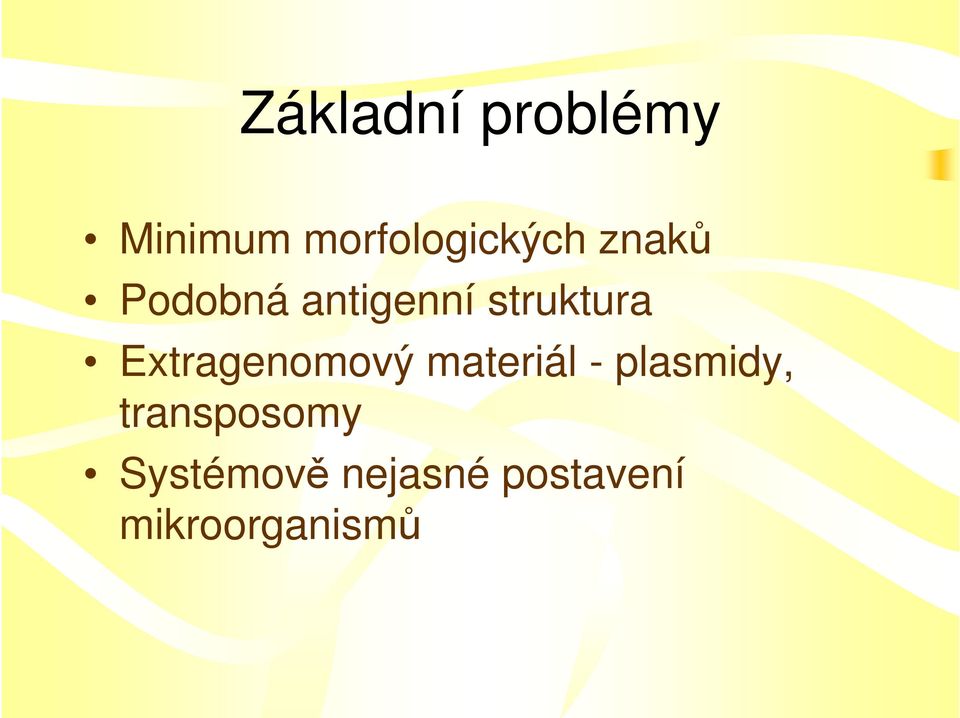 Základní problémy

• Minimum morfologických znaků
• Podobná antigenní struktura
• Extragenomový materiál - plasmidy, transposomy
• Systémově nejasné postavení mikroorganismů